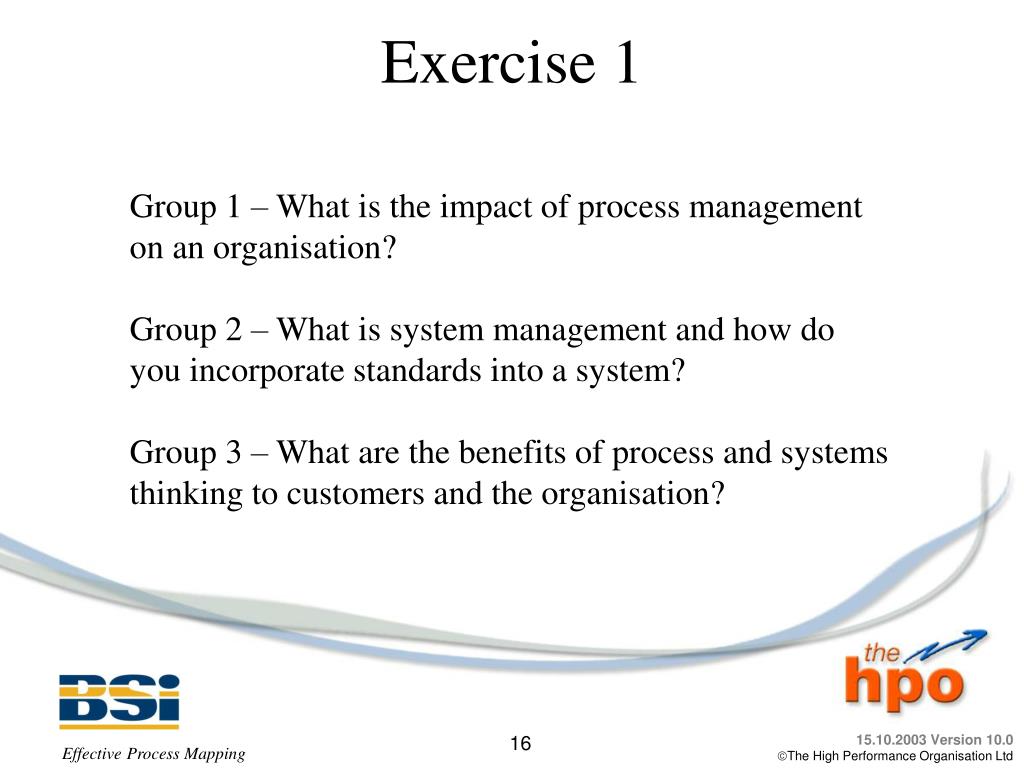 Exercise 1

Group 1 – What is the impact of process management on an organisation?

Group 2 – What is system management and how do you incorporate standards into a system?

Group 3 – What are the benefits of process and systems thinking to customers and the organisation?

BSi

the hpo

Effective Process Mapping

16

15.10.2003 Version 10.0
©The High Performance Organisation Ltd